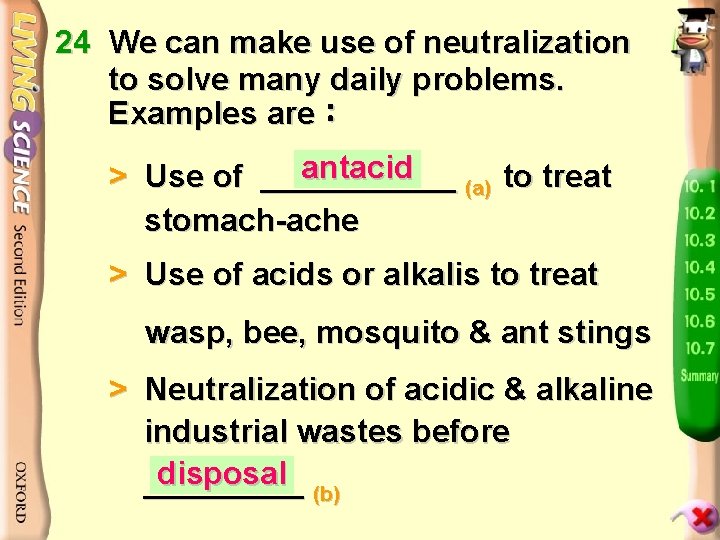 LIVING SCIENCE Second Edition

OXFORD

24 We can make use of neutralization to solve many daily problems. Examples are :

> Use of antacid (a) to treat stomach-ache

> Use of acids or alkalis to treat wasp, bee, mosquito & ant stings

> Neutralization of acidic & alkaline industrial wastes before disposal (b)

10.1
10.2
10.3
10.4
10.5
10.6
10.7
Summary